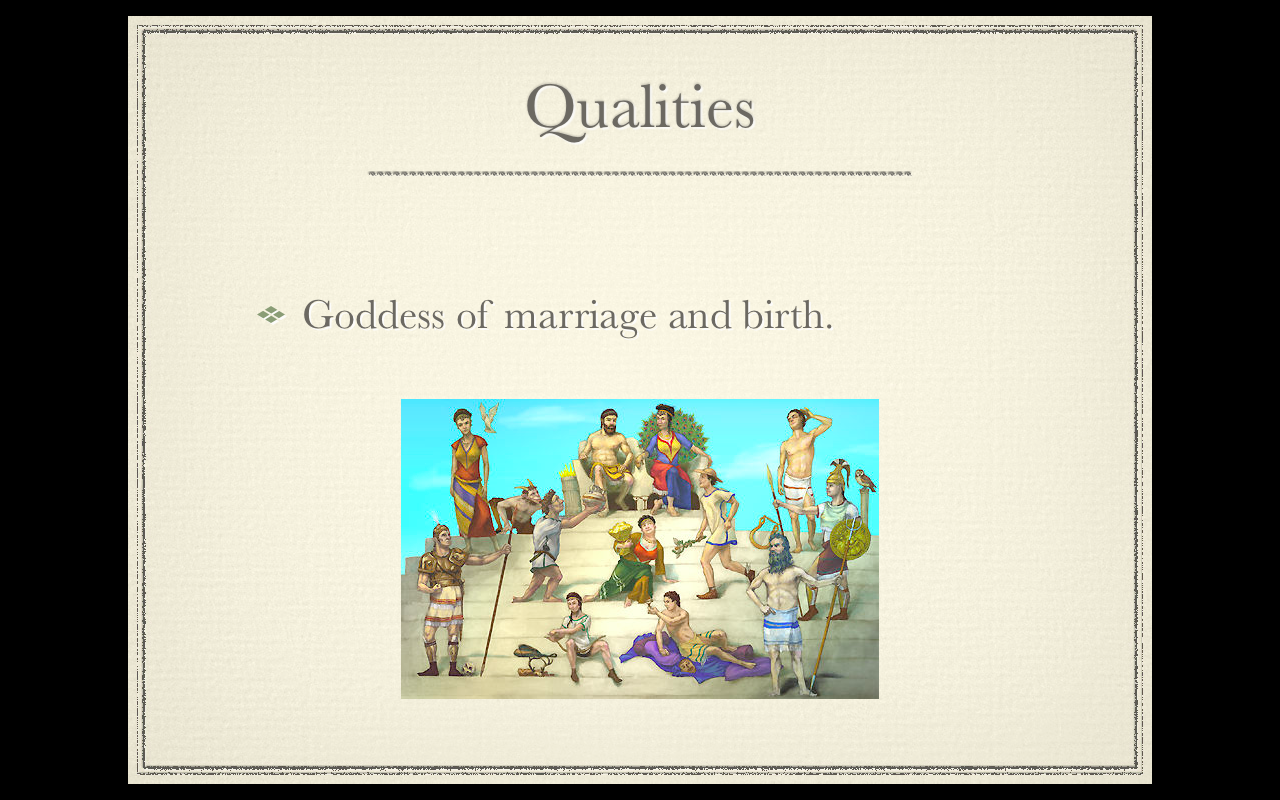 Qualities

Goddess of marriage and birth.